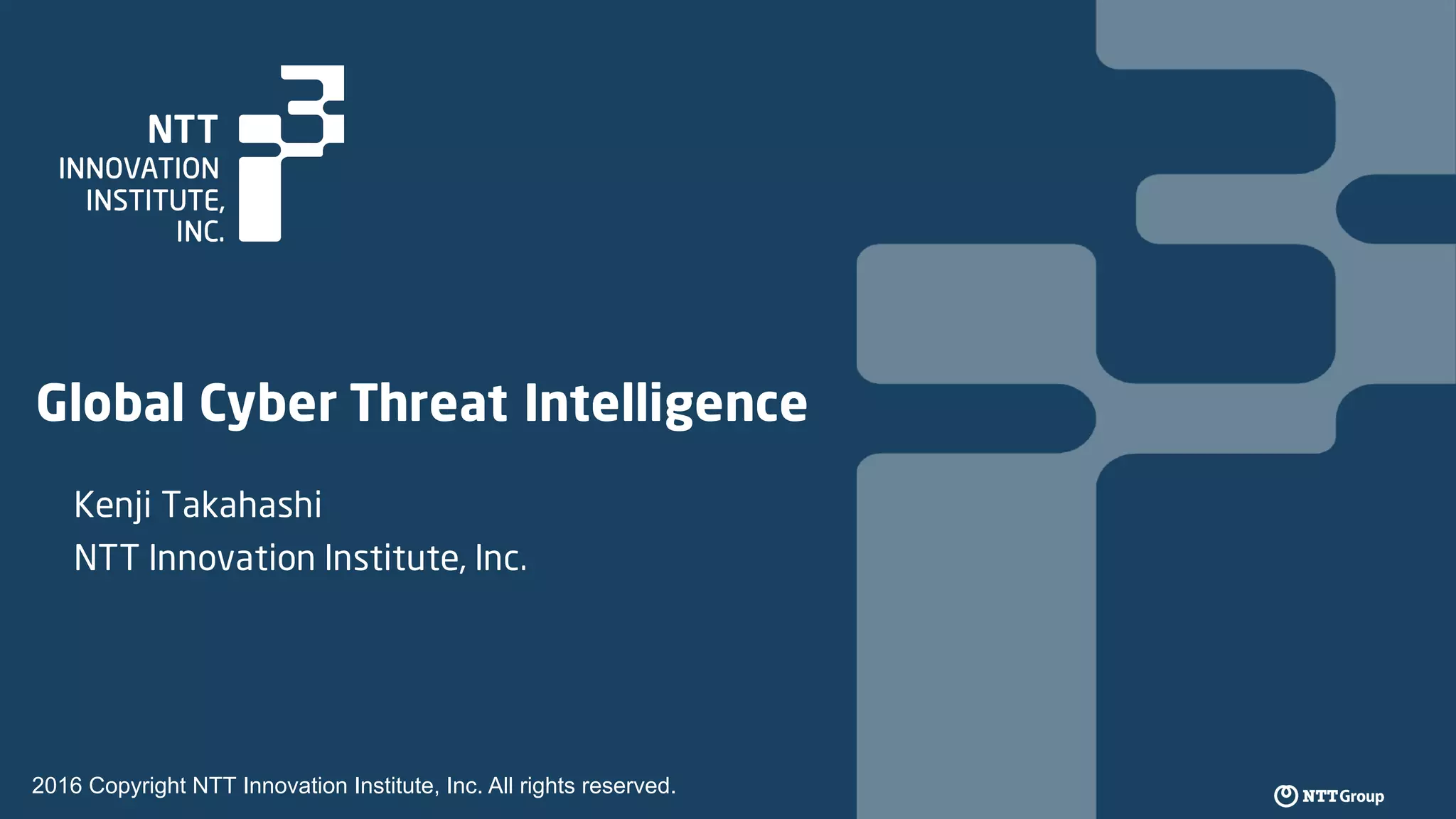 NTT
INNOVATION
INSTITUTE,
INC.

Global Cyber Threat Intelligence

Kenji Takahashi
NTT Innovation Institute, Inc.

2016 Copyright NTT Innovation Institute, Inc. All rights reserved.

NTT Group